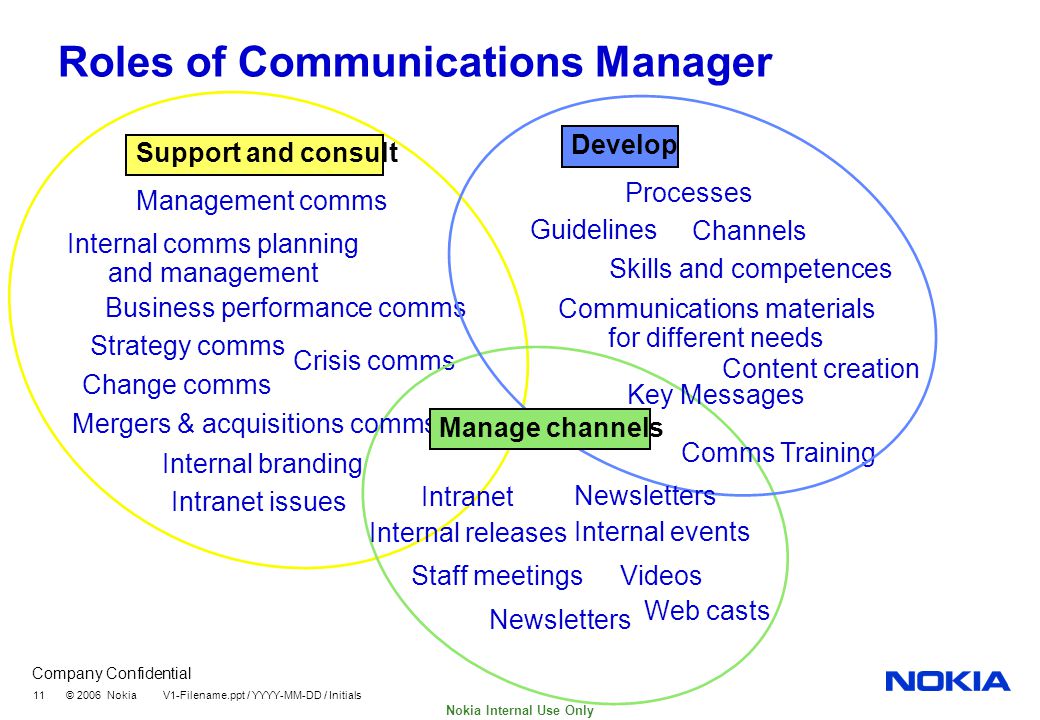 Roles of Communications Manager

Support and consult

Management comms

Internal comms planning and management

Business performance comms

Strategy comms

Crisis comms

Change comms

Mergers & acquisitions comms

Internal branding

Intranet issues

Develop

Processes

Guidelines

Channels

Skills and competences

Communications materials for different needs

Content creation

Key Messages

Comms Training

Manage channels

Intranet

Newsletters

Internal releases

Internal events

Staff meetings

Videos

Newsletters

Web casts

Company Confidential

11 © 2006 Nokia V1-Filename.ppt / YYYY-MM-DD / Initials

Nokia Internal Use Only

NOKIA